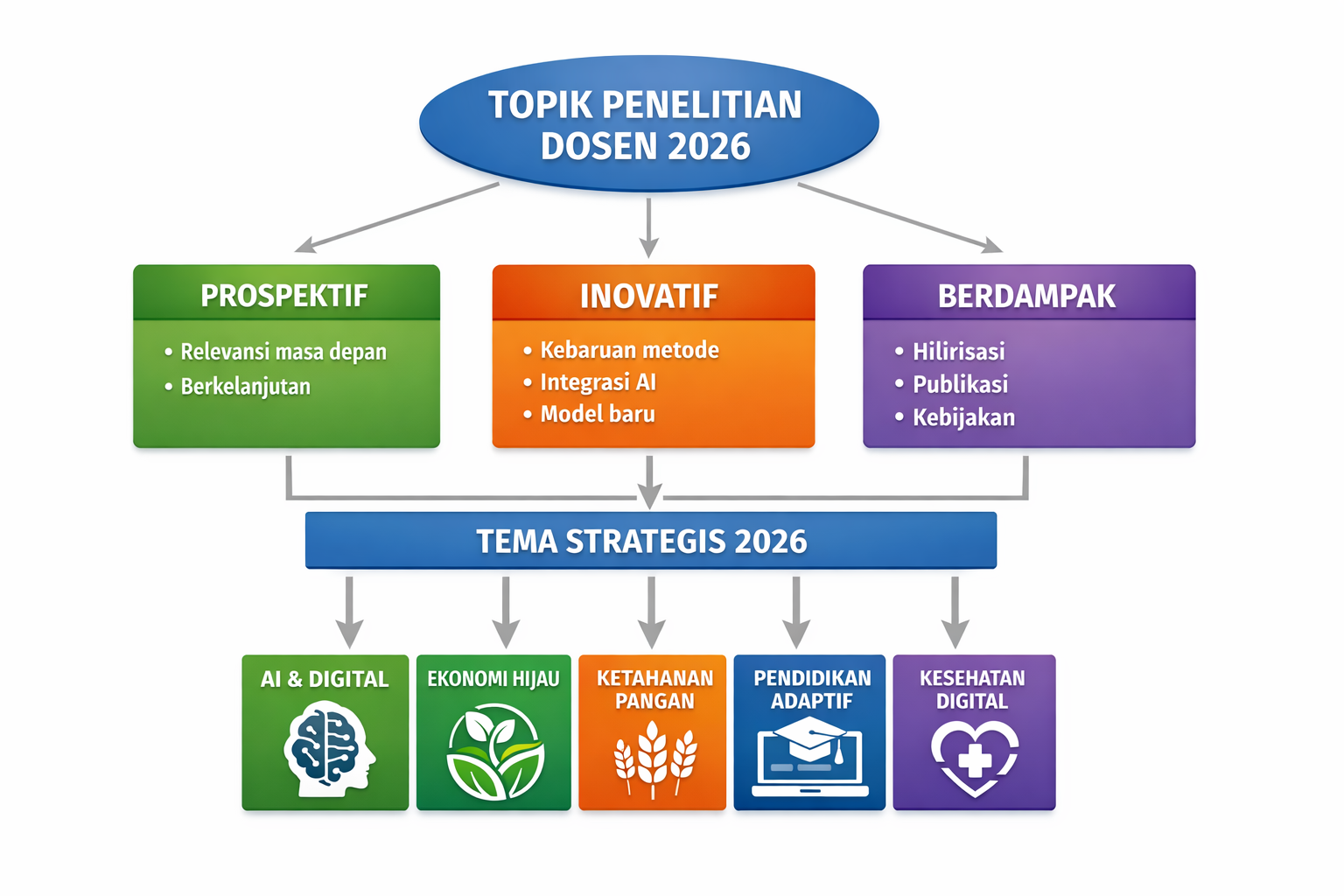 TOPIK PENELITIAN DOSEN 2026

PROSPEKTIF
• Relevansi masa depan
• Berkelanjutan

INOVATIF
• Kebaruan metode
• Integrasi AI
• Model baru

BERDAMPAK
• Hilirisasi
• Publikasi
• Kebijakan

TEMA STRATEGIS 2026

AI & DIGITAL

EKONOMI HIJAU

KETAHANAN PANGAN

PENDIDIKAN ADAPTIF

KESEHATAN DIGITAL